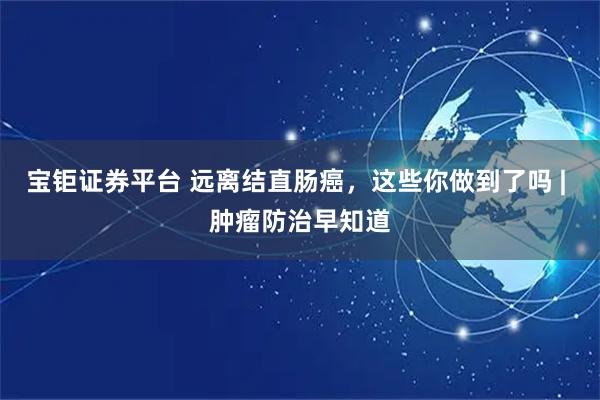 宝钜证券平台 远离结直肠癌，这些你做到了吗 | 肿瘤防治早知道